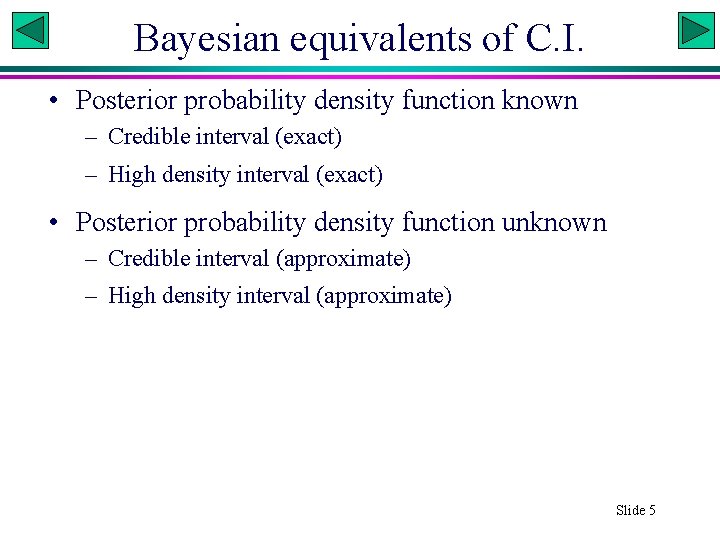 Bayesian equivalents of C.I.

• Posterior probability density function known
– Credible interval (exact)
– High density interval (exact)

• Posterior probability density function unknown
– Credible interval (approximate)
– High density interval (approximate)

Slide 5